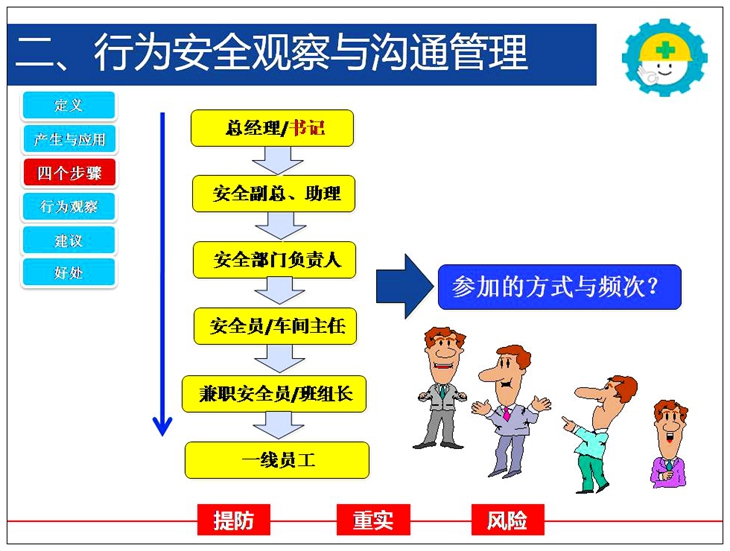 二、行为安全观察与沟通管理

定义
产生与应用
四个步骤
行为观察
建议
好处

总经理/书记
安全副总、助理
安全部门负责人
安全员/车间主任
兼职安全员/班组长
一线员工

参加的方式与频次？

提防
重实
风险